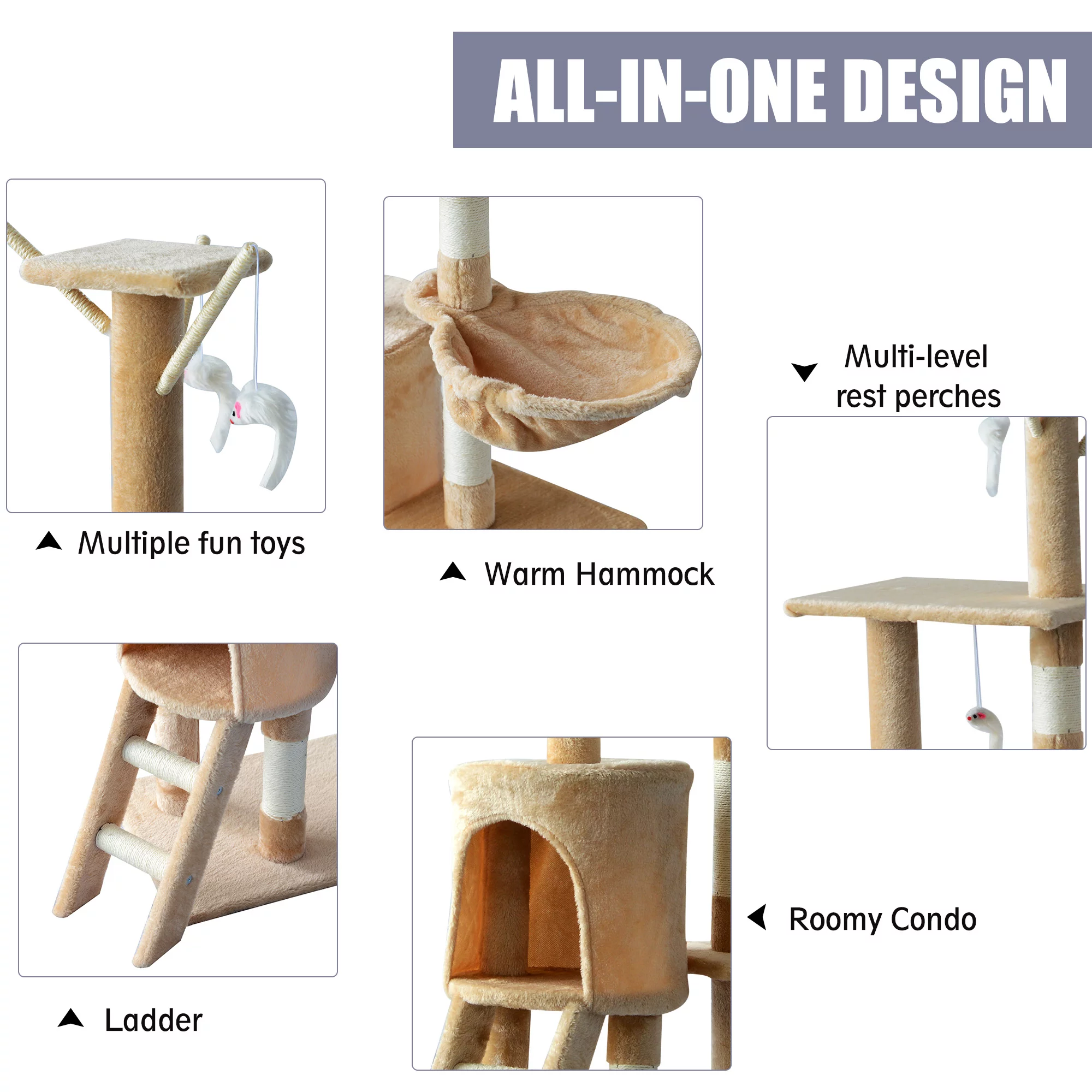 ALL-IN-ONE DESIGN

Multiple fun toys

Warm Hammock

Multi-level rest perches

Ladder

Roomy Condo